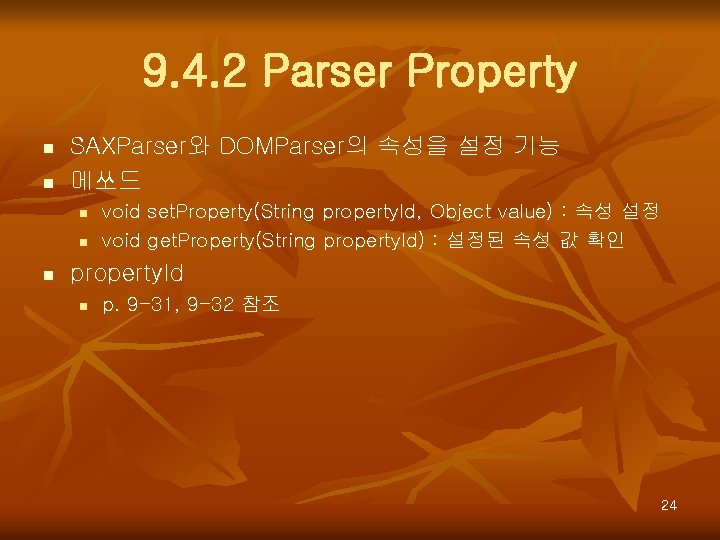 9.4.2 Parser Property

- SAXParser와 DOMParser의 속성을 설정 기능
- 메쏘드
  - void setProperty(String propertyId, Object value) : 속성 설정
  - void getProperty(String propertyId) : 설정된 속성 값 확인
- propertyId
  - p. 9-31, 9-32 참조

24